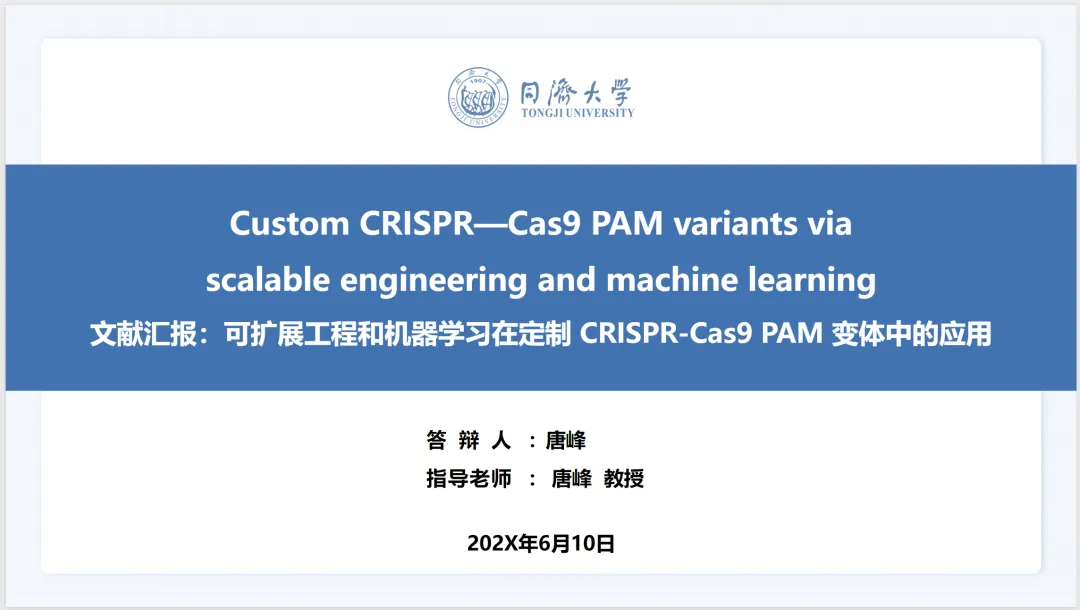 同济大学
TONGJI UNIVERSITY

Custom CRISPR—Cas9 PAM variants via scalable engineering and machine learning

文献汇报：可扩展工程和机器学习在定制 CRISPR-Cas9 PAM 变体中的应用

答 辩 人 ：唐峰

指导老师 ： 唐峰 教授

202X年6月10日